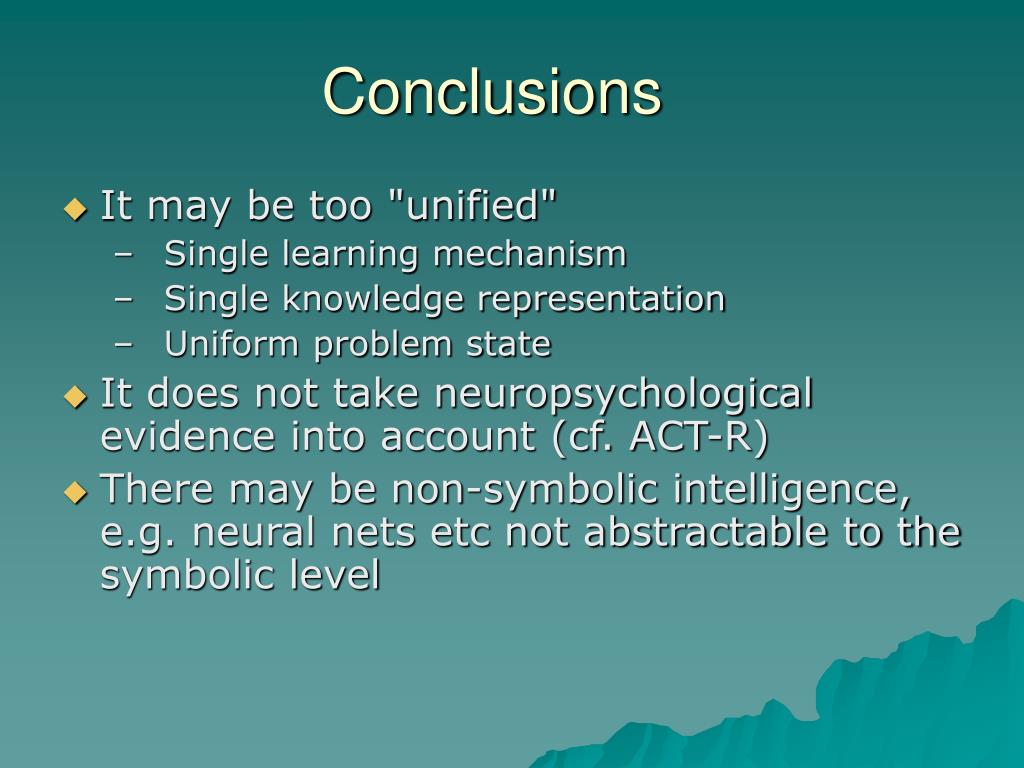 Conclusions

◆ It may be too "unified"
– Single learning mechanism
– Single knowledge representation
– Uniform problem state
◆ It does not take neuropsychological evidence into account (cf. ACT-R)
◆ There may be non-symbolic intelligence, e.g. neural nets etc not abstractable to the symbolic level